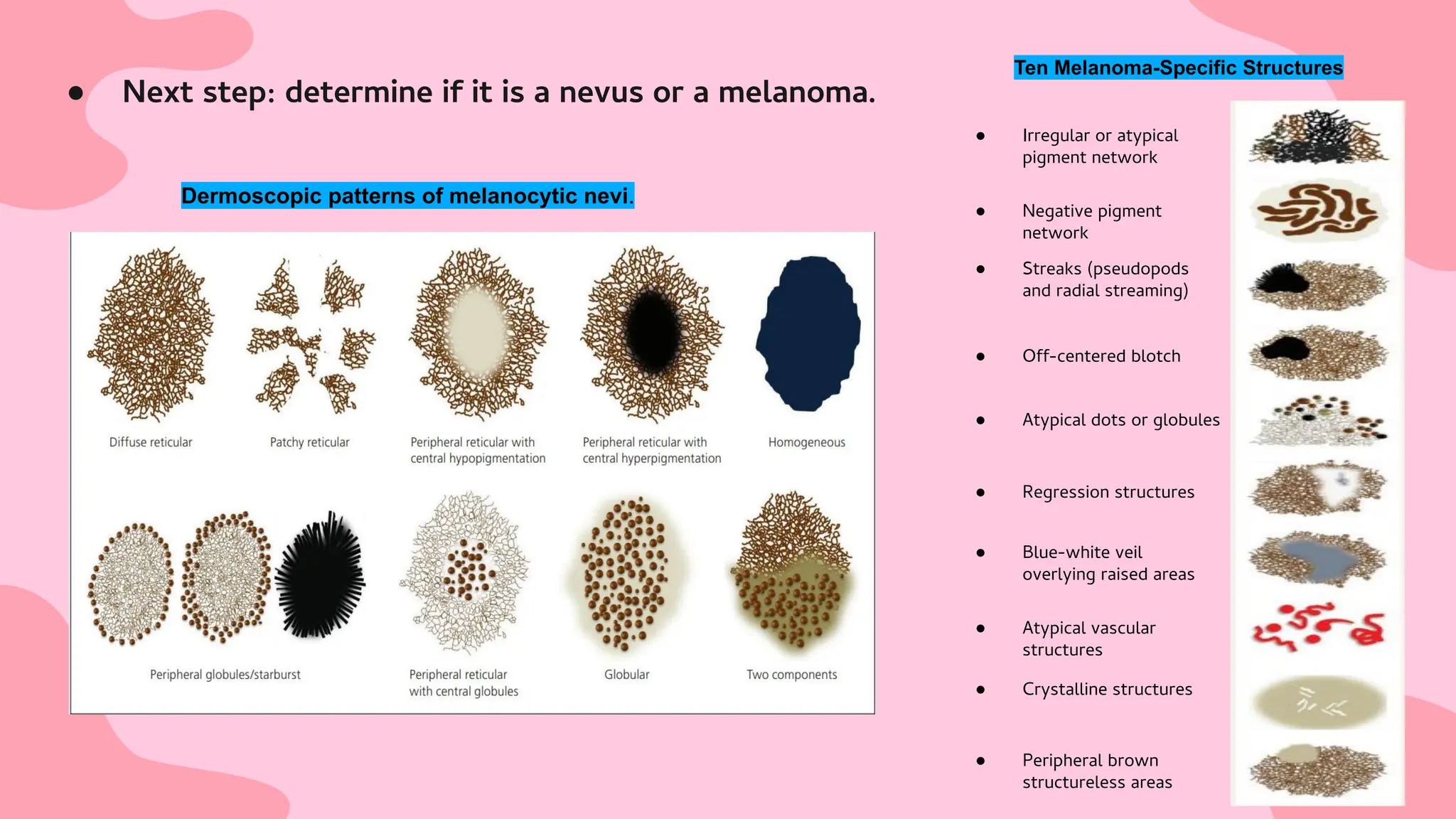 ● Next step: determine if it is a nevus or a melanoma.

Dermoscopic patterns of melanocytic nevi.

Diffuse reticular

Patchy reticular

Peripheral reticular with central hypopigmentation

Peripheral reticular with central hyperpigmentation

Homogeneous

Peripheral globules/starburst

Peripheral reticular with central globules

Globular

Two components

Ten Melanoma-Specific Structures

● Irregular or atypical pigment network

● Negative pigment network

● Streaks (pseudopods and radial streaming)

● Off-centered blotch

● Atypical dots or globules

● Regression structures

● Blue-white veil overlying raised areas

● Atypical vascular structures

● Crystalline structures

● Peripheral brown structureless areas